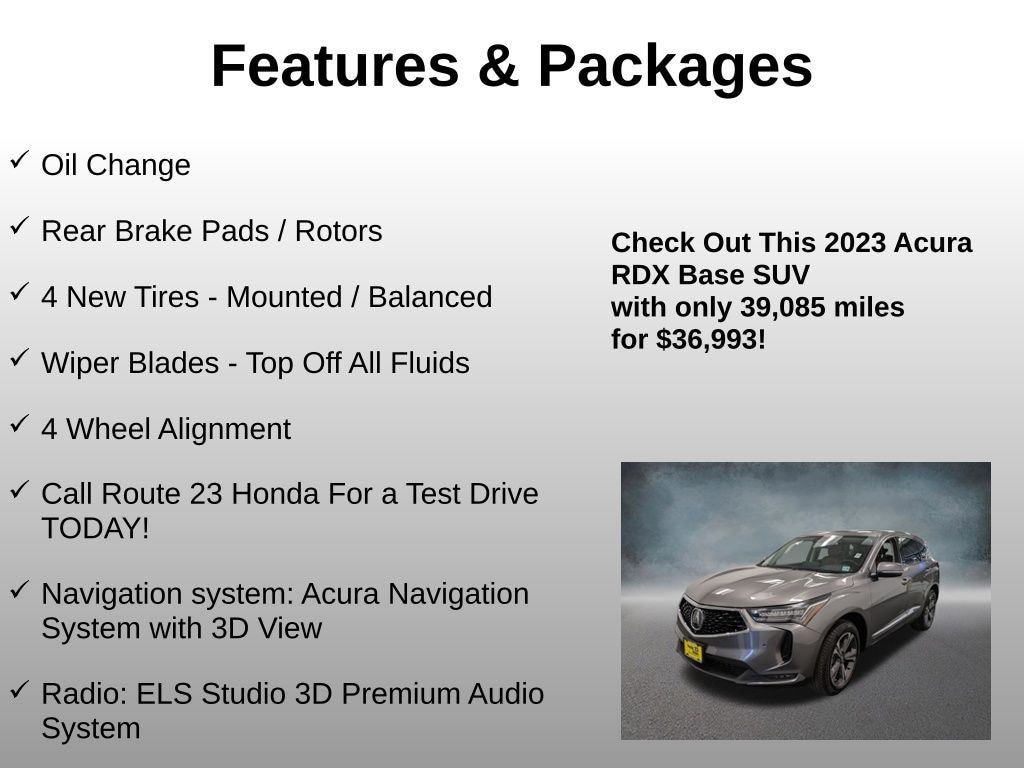 Features & Packages

✓ Oil Change

✓ Rear Brake Pads / Rotors

✓ 4 New Tires - Mounted / Balanced

✓ Wiper Blades - Top Off All Fluids

✓ 4 Wheel Alignment

✓ Call Route 23 Honda For a Test Drive TODAY!

✓ Navigation system: Acura Navigation System with 3D View

✓ Radio: ELS Studio 3D Premium Audio System

Check Out This 2023 Acura RDX Base SUV
with only 39,085 miles
for $36,993!